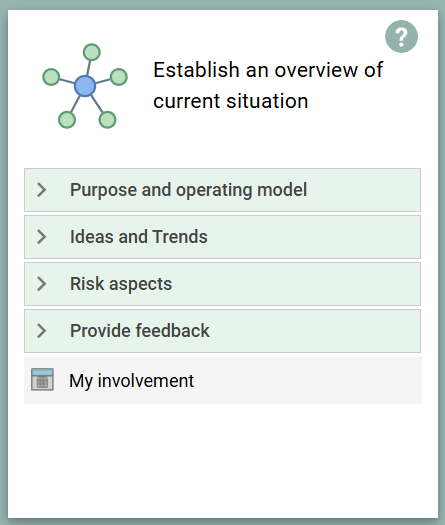 ?

Establish an overview of current situation

Purpose and operating model

Ideas and Trends

Risk aspects

Provide feedback

My involvement